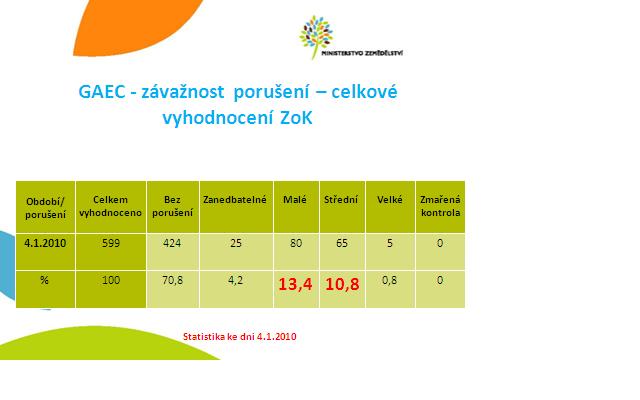 MINISTERSTVO ZEMĚDĚLSTVÍ

GAEC - závažnost porušení – celkové vyhodnocení ZoK

| Období/ porušení | Celkem vyhodnoceno | Bez porušení | Zanedbatelné | Malé | Střední | Velké | Zmařená kontrola |
|---|---|---|---|---|---|---|---|
| 4.1.2010 | 599 | 424 | 25 | 80 | 65 | 5 | 0 |
| % | 100 | 70,8 | 4,2 | 13,4 | 10,8 | 0,8 | 0 |

Statistika ke dni 4.1.2010